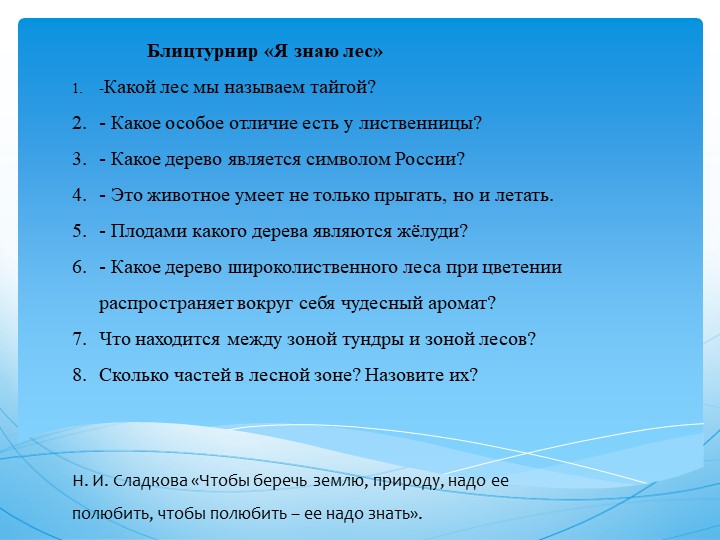 Блицтурнир «Я знаю лес»

1. -Какой лес мы называем тайгой?
2. - Какое особое отличие есть у лиственницы?
3. - Какое дерево является символом России?
4. - Это животное умеет не только прыгать, но и летать.
5. - Плодами какого дерева являются жёлуди?
6. - Какое дерево широколиственного леса при цветении распространяет вокруг себя чудесный аромат?
7. Что находится между зоной тундры и зоной лесов?
8. Сколько частей в лесной зоне? Назовите их?

Н. И. Сладкова «Чтобы беречь землю, природу, надо ее полюбить, чтобы полюбить – ее надо знать».